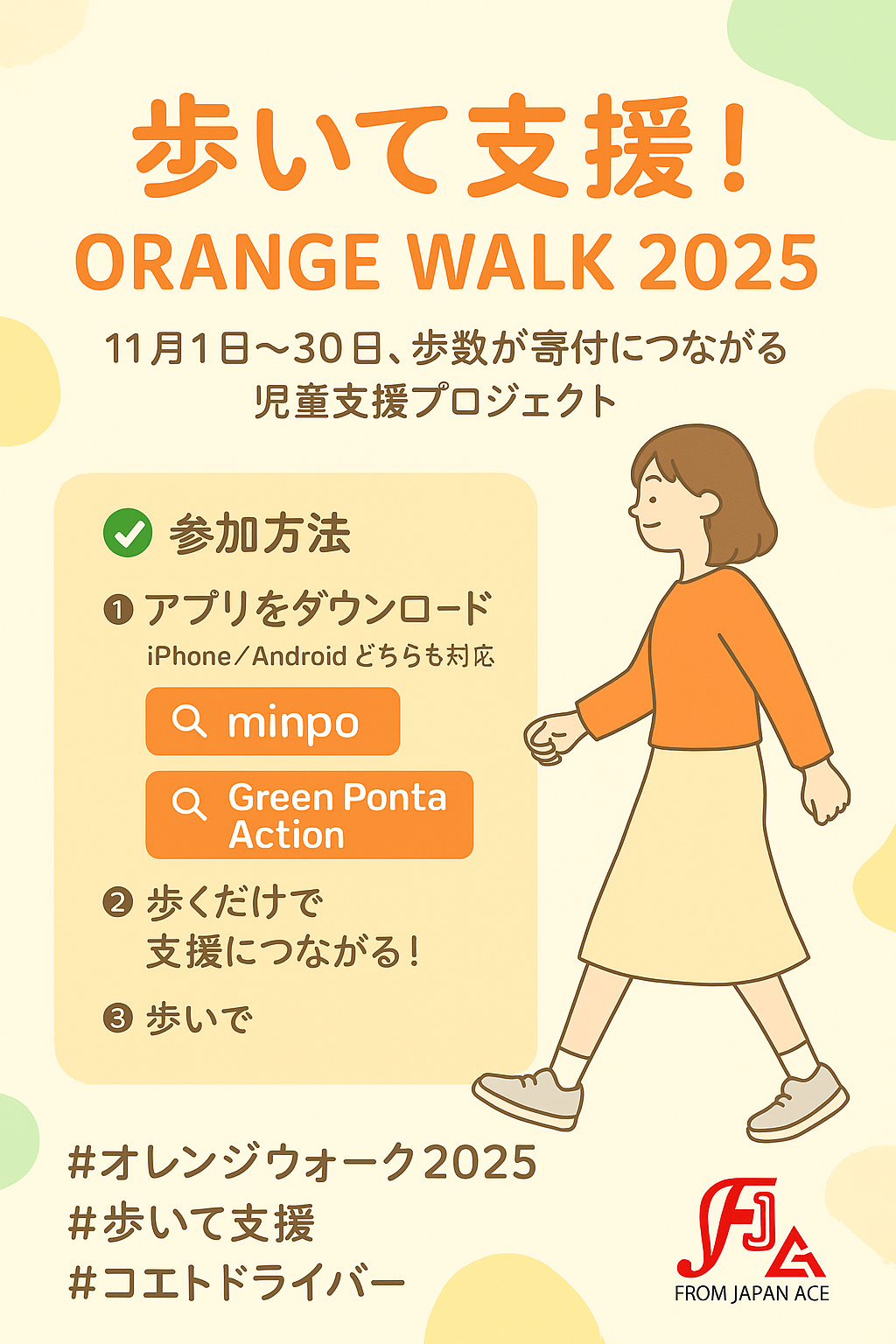 歩いて支援！
ORANGE WALK 2025

11月1日〜30日、歩数が寄付につながる児童支援プロジェクト

参加方法

❶ アプリをダウンロード
iPhone／Android どちらも対応

minpo

Green Ponta Action

❷ 歩くだけで支援につながる！

❸ 歩いで

#オレンジウォーク2025
#歩いて支援
#コエトドライバー

FJA
FROM JAPAN ACE